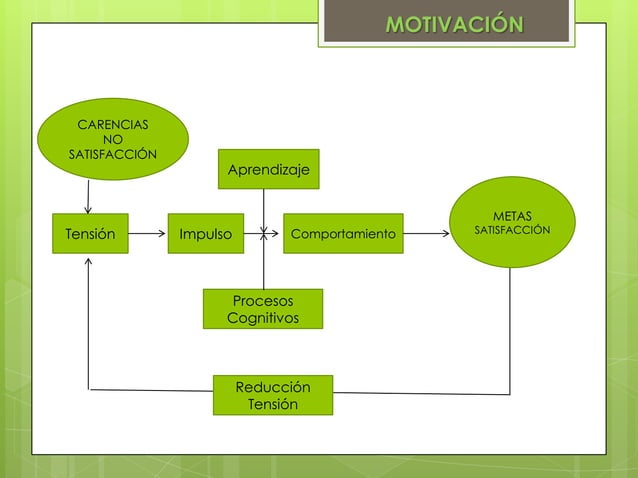 MOTIVACIÓN

CARENCIAS
NO
SATISFACCIÓN

Aprendizaje

Tensión

Impulso

Comportamiento

METAS
SATISFACCIÓN

Procesos
Cognitivos

Reducción
Tensión